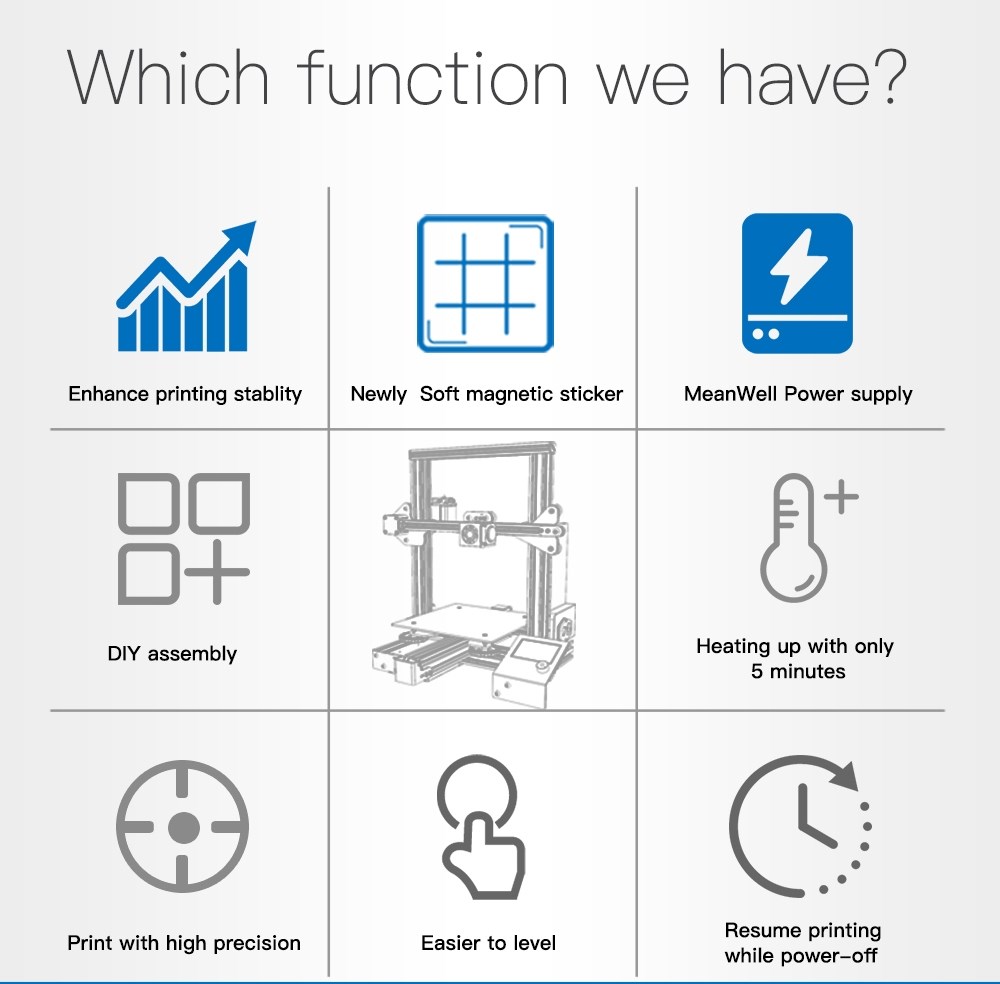 Which function we have?

Enhance printing stablity

Newly Soft magnetic sticker

MeanWell Power supply

DIY assembly

Heating up with only 5 minutes

Print with high precision

Easier to level

Resume printing while power-off